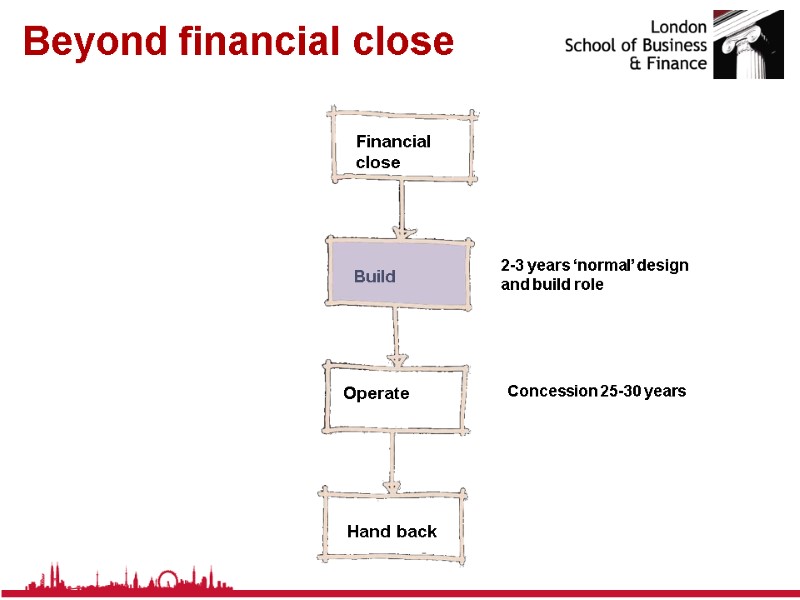 Beyond financial close

London School of Business & Finance

Financial close

Build

2-3 years 'normal' design and build role

Operate

Concession 25-30 years

Hand back